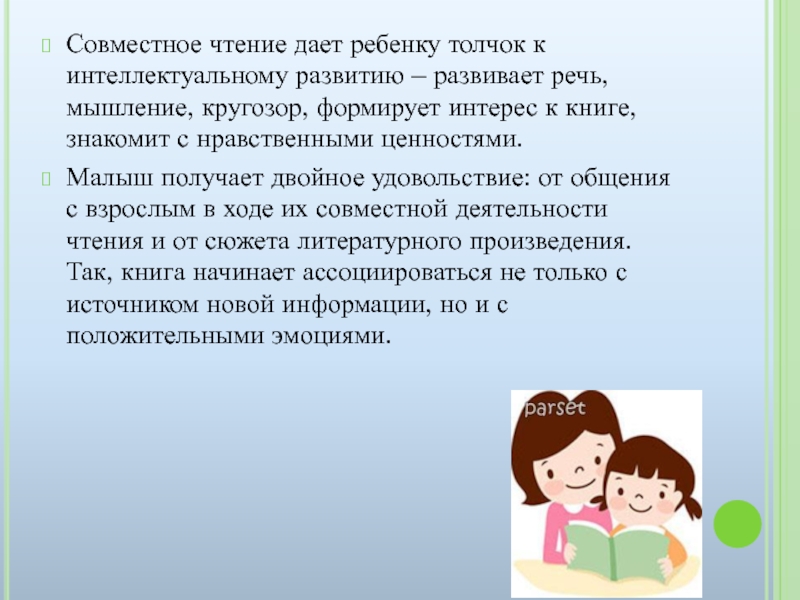 Совместное чтение дает ребенку толчок к интеллектуальному развитию – развивает речь, мышление, кругозор, формирует интерес к книге, знакомит с нравственными ценностями.

Малыш получает двойное удовольствие: от общения с взрослым в ходе их совместной деятельности чтения и от сюжета литературного произведения. Так, книга начинает ассоциироваться не только с источником новой информации, но и с положительными эмоциями.

parset